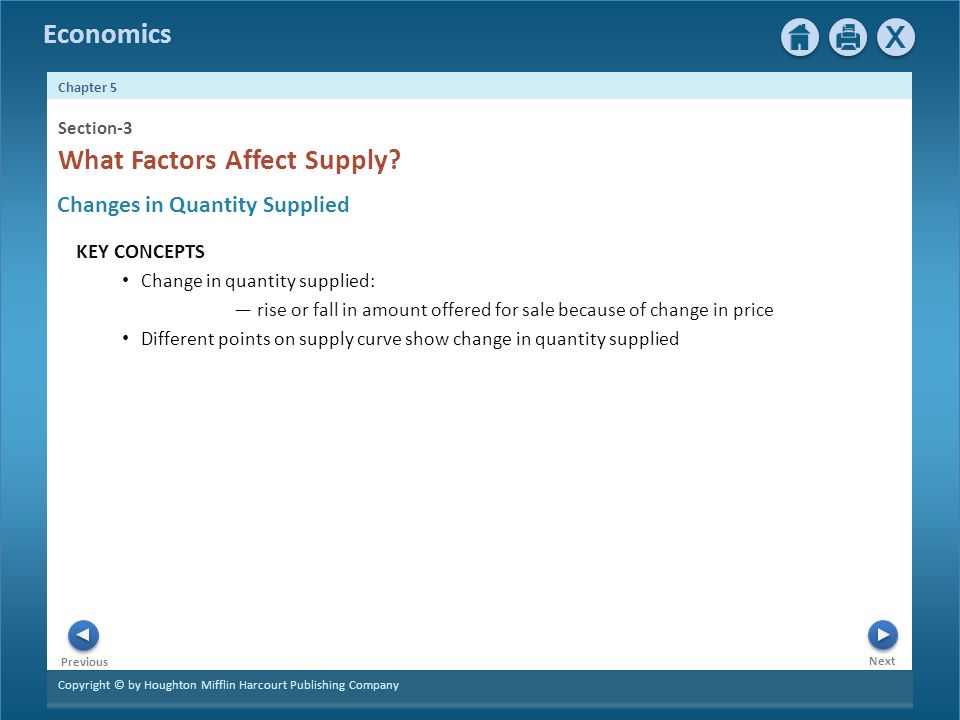 Economics

X

Chapter 5

Section-3

What Factors Affect Supply?

Changes in Quantity Supplied

KEY CONCEPTS

• Change in quantity supplied:

— rise or fall in amount offered for sale because of change in price

• Different points on supply curve show change in quantity supplied

Previous

Next

Copyright © by Houghton Mifflin Harcourt Publishing Company